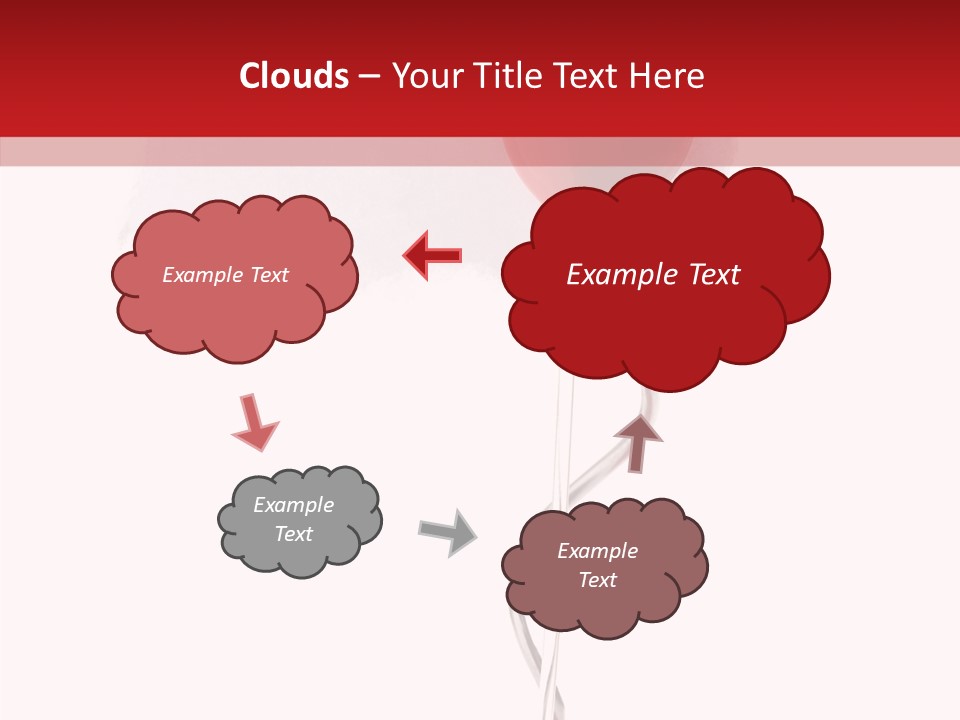 Clouds – Your Title Text Here

Example Text

Example Text

Example Text

Example Text